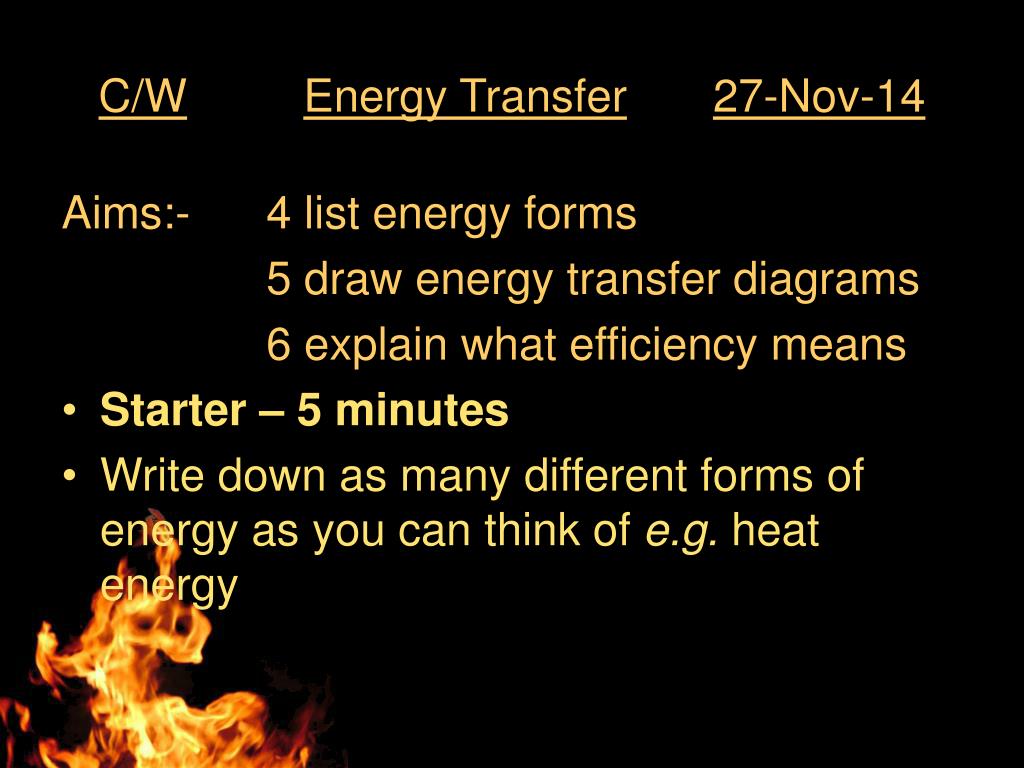 C/W Energy Transfer 27-Nov-14

Aims:- 4 list energy forms
5 draw energy transfer diagrams
6 explain what efficiency means

• Starter – 5 minutes
• Write down as many different forms of energy as you can think of e.g. heat energy